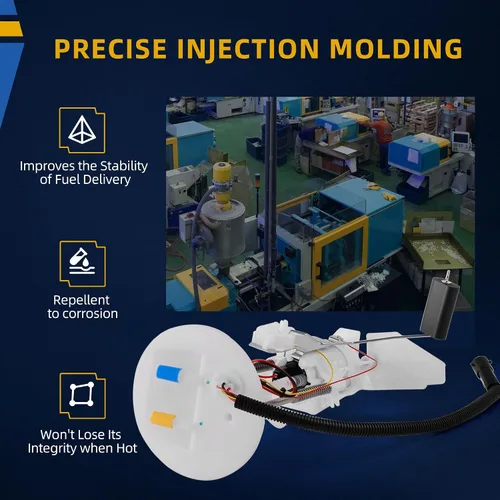 PRECISE INJECTION MOLDING

Improves the Stability of Fuel Delivery

Repellent to corrosion

Won't Lose Its Integrity when Hot